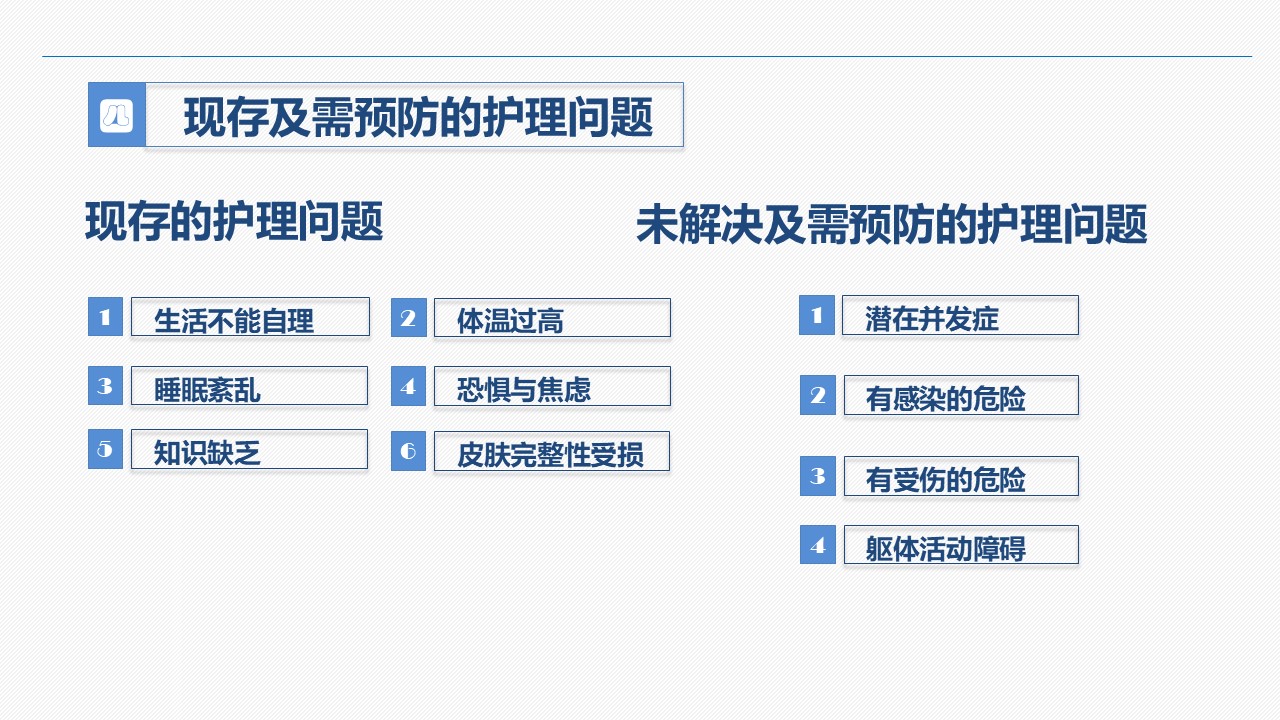 现存及需预防的护理问题

现存的护理问题

1 生活不能自理

2 体温过高

3 睡眠紊乱

4 恐惧与焦虑

5 知识缺乏

6 皮肤完整性受损

未解决及需预防的护理问题

1 潜在并发症

2 有感染的危险

3 有受伤的危险

4 躯体活动障碍